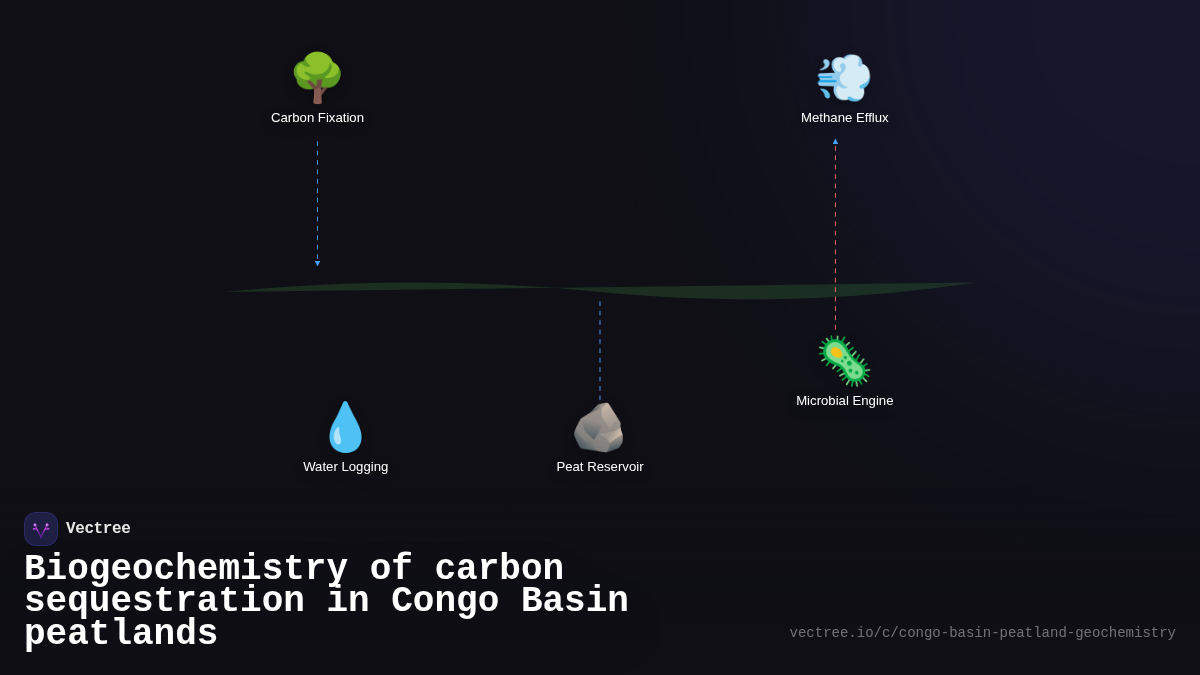 Carbon Fixation

Methane Efflux

Microbial Engine

Water Logging

Peat Reservoir

Vectree

Biogeochemistry of carbon sequestration in Congo Basin peatlands

vectree.io/c/congo-basin-peatland-geochemistry